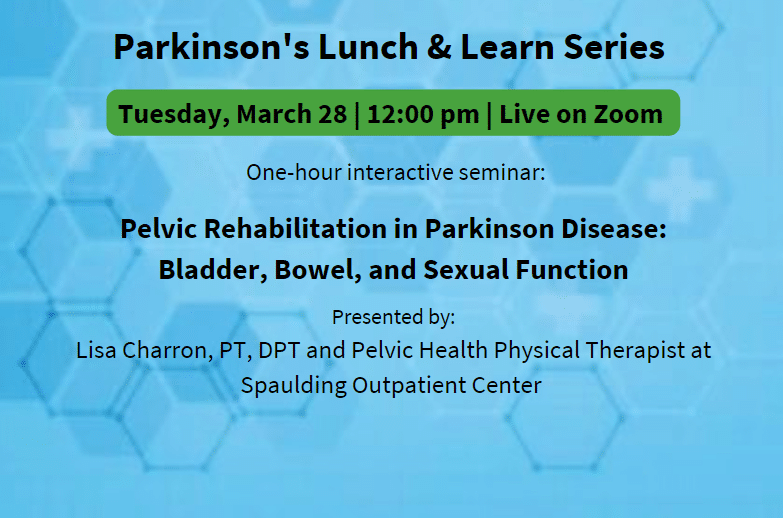 Parkinson's Lunch & Learn Series

Tuesday, March 28 | 12:00 pm | Live on Zoom

One-hour interactive seminar:

Pelvic Rehabilitation in Parkinson Disease: Bladder, Bowel, and Sexual Function

Presented by:
Lisa Charron, PT, DPT and Pelvic Health Physical Therapist at Spaulding Outpatient Center